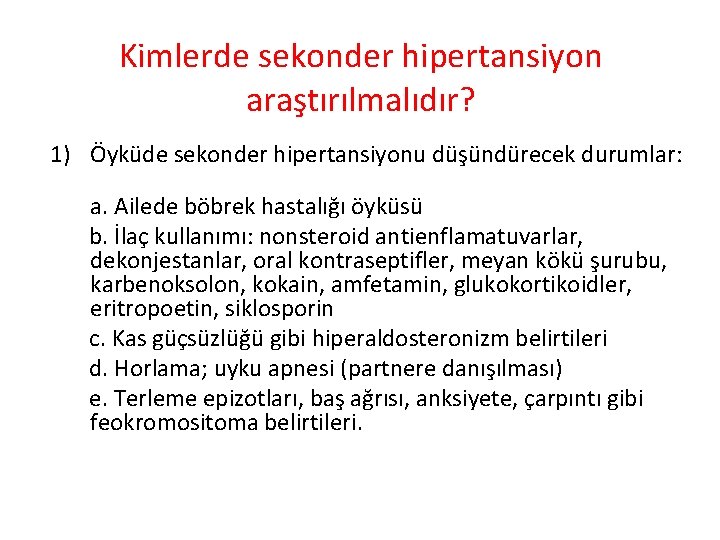 Kimlerde sekonder hipertansiyon araştırılmalıdır?

1) Öyküde sekonder hipertansiyonu düşündürecek durumlar:

a. Ailede böbrek hastalığı öyküsü

b. İlaç kullanımı: nonsteroid antienflamatuvarlar, dekonjestanlar, oral kontraseptifler, meyan kökü şurubu, karbenoksolon, kokain, amfetamin, glukokortikoidler, eritropoetin, siklosporin

c. Kas güçsüzlüğü gibi hiperaldosteronizm belirtileri

d. Horlama; uyku apnesi (partnere danışılması)

e. Terleme epizotları, baş ağrısı, anksiyete, çarpıntı gibi feokromositoma belirtileri.